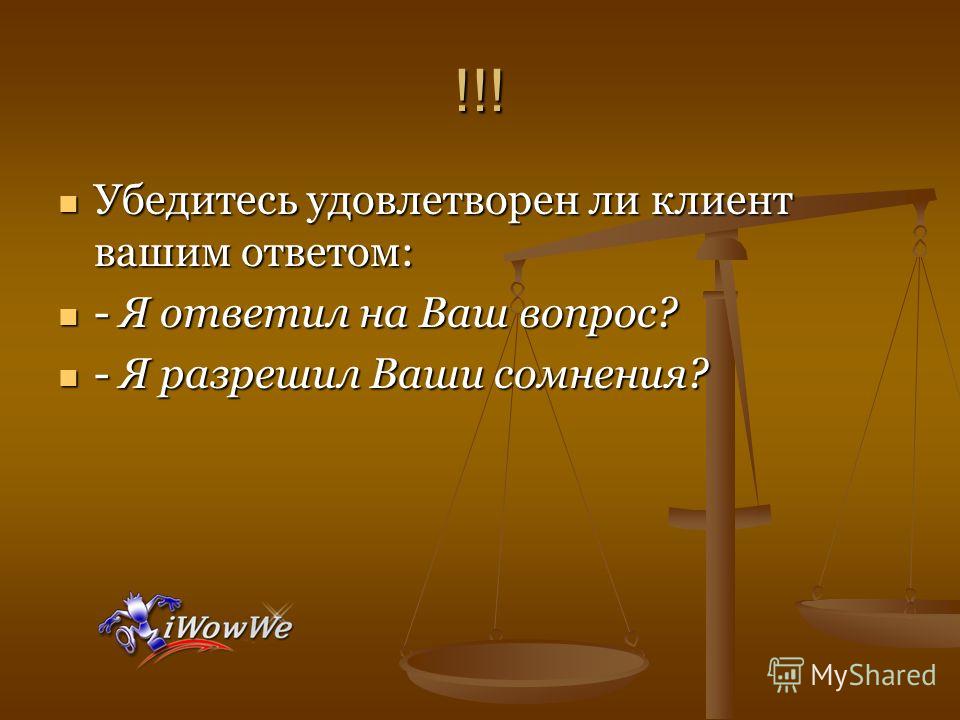 !!!

Убедитесь удовлетворен ли клиент вашим ответом:

- Я ответил на Ваш вопрос?

- Я разрешил Ваши сомнения?

iWowWe

MyShared